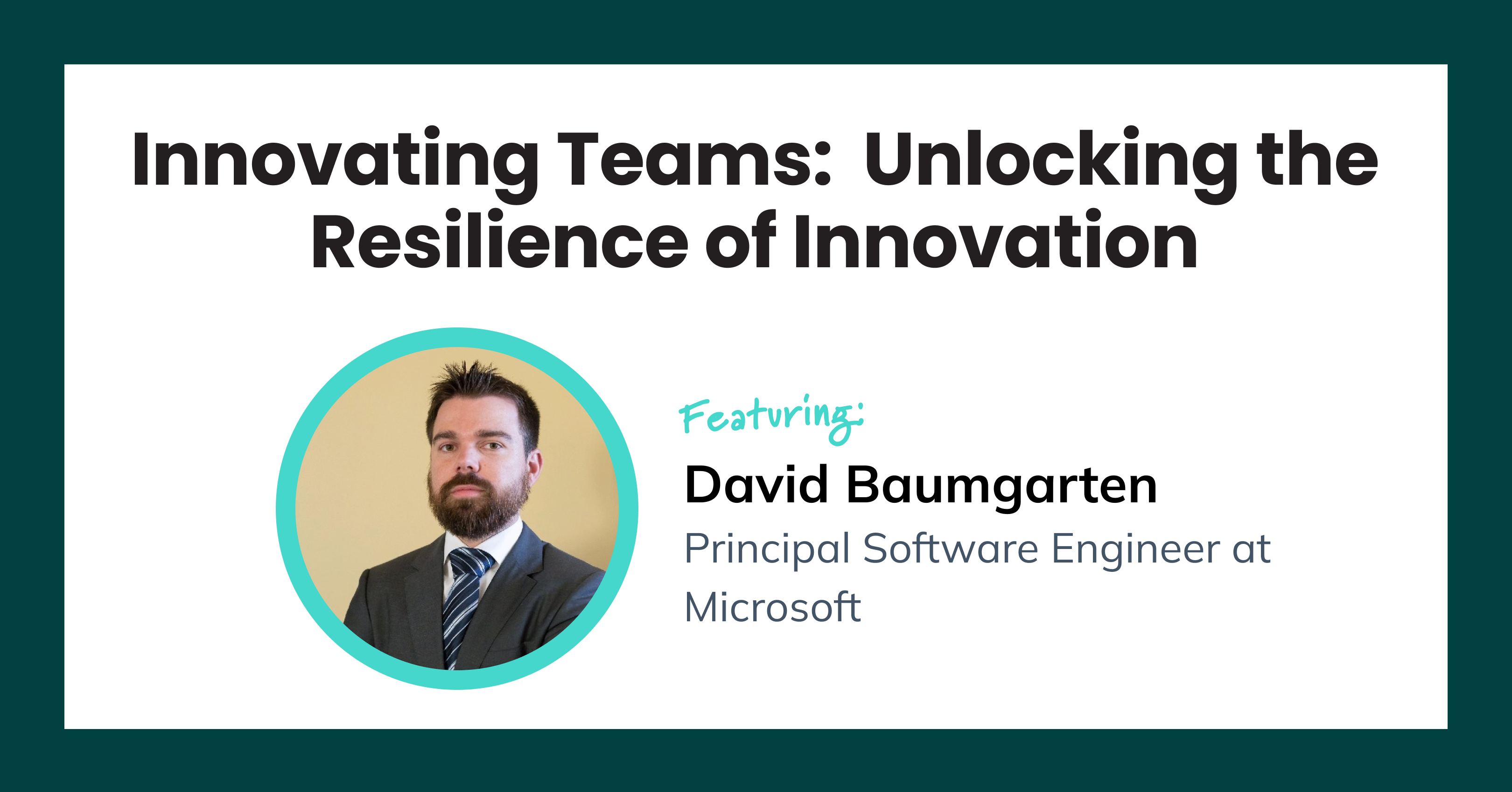 Innovating Teams:  Unlocking the Resilience of Innovation

Featuring:

David Baumgarten

Principal Software Engineer at Microsoft